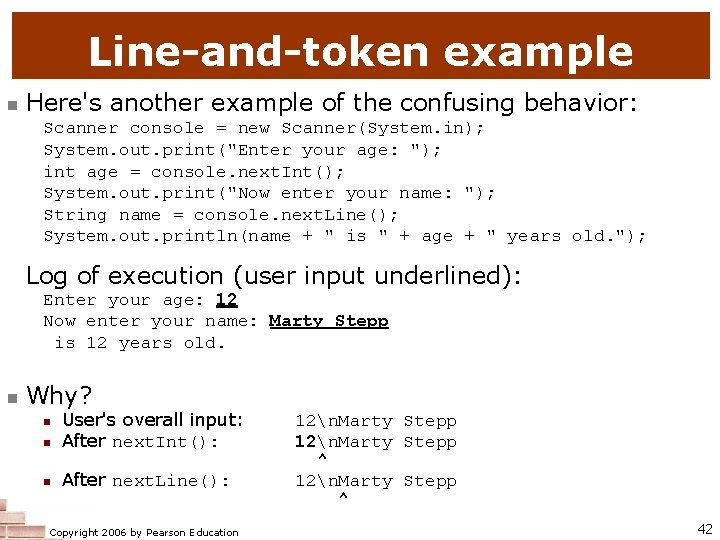 Line-and-token example

Here's another example of the confusing behavior:

Scanner console = new Scanner(System.in);
System.out.print("Enter your age: ");
int age = console.nextInt();
System.out.print("Now enter your name: ");
String name = console.nextLine();
System.out.println(name + " is " + age + " years old.");

Log of execution (user input underlined):

Enter your age: 12
Now enter your name: Marty Stepp
 is 12 years old.

Why?

User's overall input: 12\nMarty Stepp
After nextInt(): 12\nMarty Stepp
^
After nextLine(): 12\nMarty Stepp
^

Copyright 2006 by Pearson Education

42